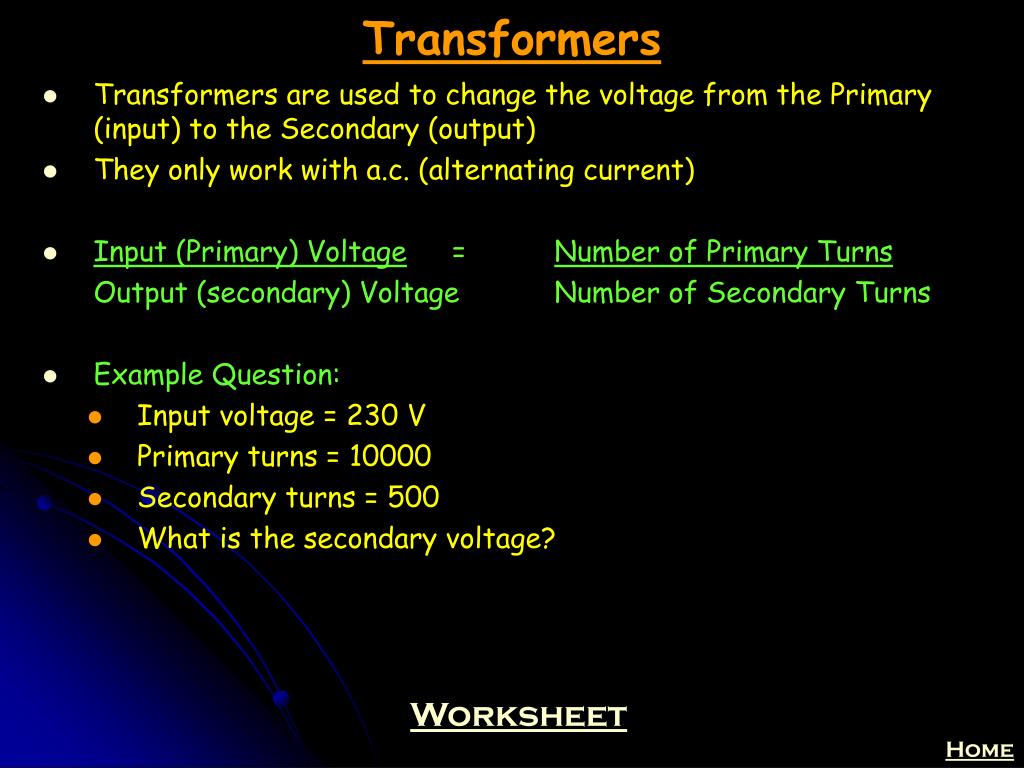 Transformers

- Transformers are used to change the voltage from the Primary (input) to the Secondary (output)
- They only work with a.c. (alternating current)

- Input (Primary) Voltage = Number of Primary Turns
Output (secondary) Voltage Number of Secondary Turns

- Example Question:
  - Input voltage = 230 V
  - Primary turns = 10000
  - Secondary turns = 500
  - What is the secondary voltage?

Worksheet

Home